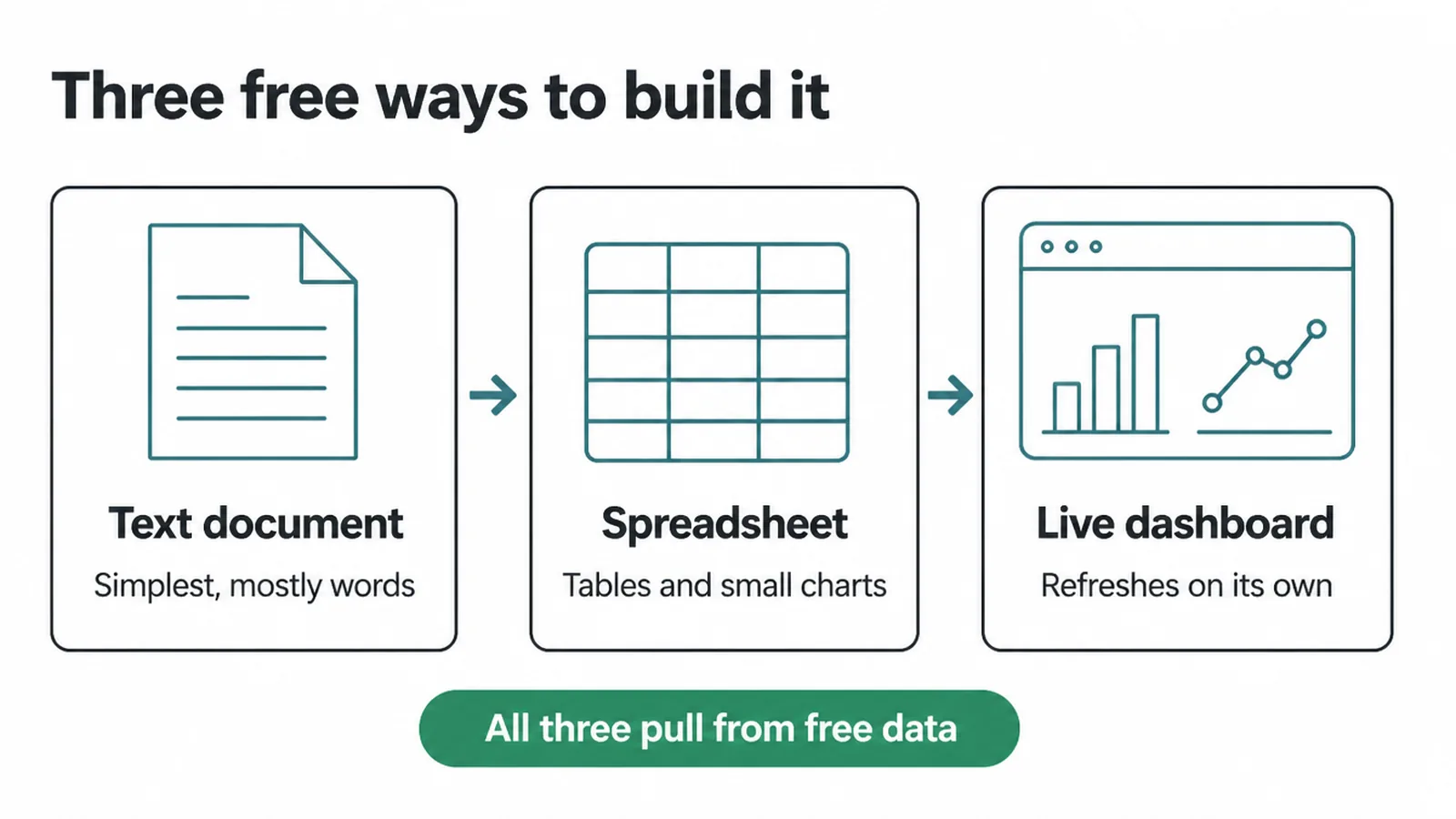 Three free ways to build it

Text document
Simplest, mostly words

Spreadsheet
Tables and small charts

Live dashboard
Refreshes on its own

All three pull from free data